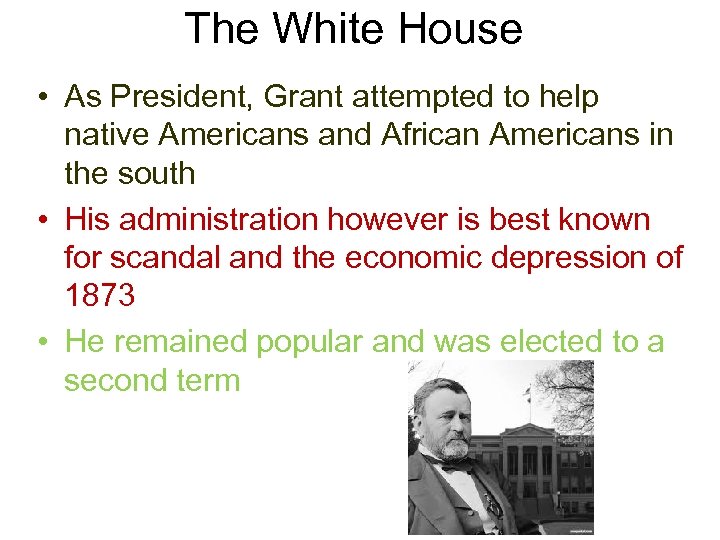 The White House

• As President, Grant attempted to help native Americans and African Americans in the south
• His administration however is best known for scandal and the economic depression of 1873
• He remained popular and was elected to a second term